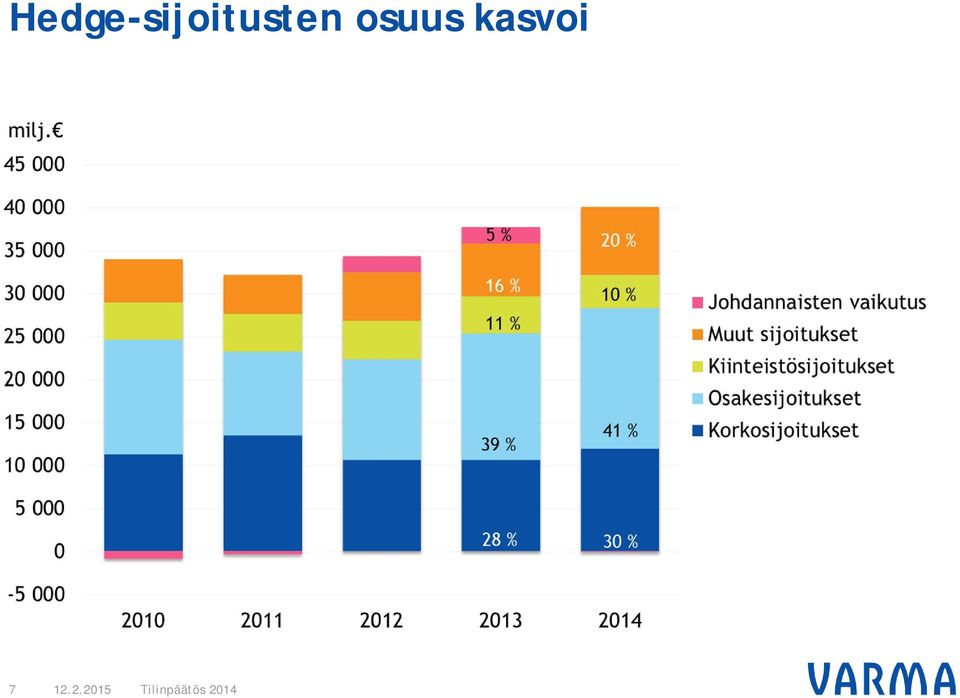 Hedge-sijoitusten osuus kasvoi

milj.€

45 000
40 000
35 000
30 000
25 000
20 000
15 000
10 000
5 000
0
-5 000

5 %
16 %
11 %
39 %
28 %

20 %
10 %
41 %
30 %

2010
2011
2012
2013
2014

Johdannaisten vaikutus
Muut sijoitukset
Kiinteistösijoitukset
Osakesijoitukset
Korkosijoitukset

7
12.2.2015
Tilinpäätös 2014

VARMA